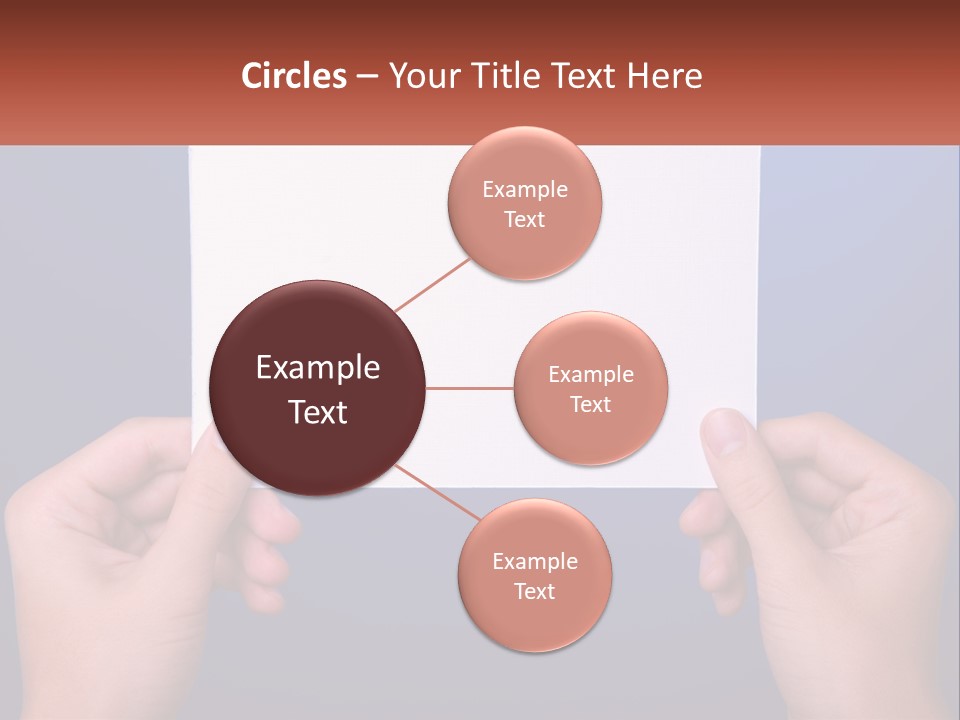 Circles – Your Title Text Here

Example Text

Example Text

Example Text

Example Text